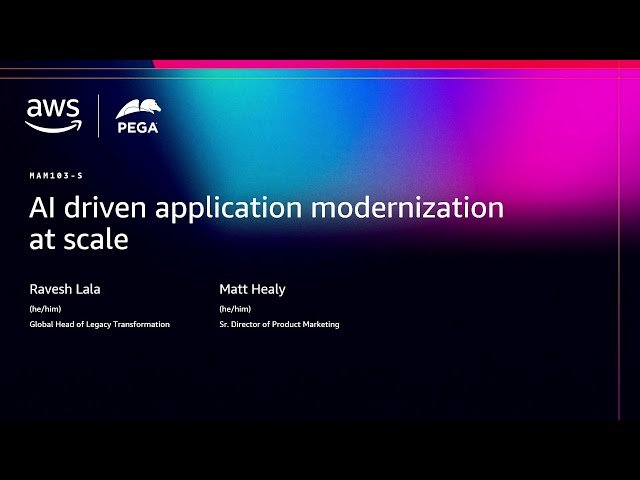 aws

PEGA

MAM103-S

AI driven application modernization at scale

Ravesh Lala
(he/him)
Global Head of Legacy Transformation

Matt Healy
(he/him)
Sr. Director of Product Marketing